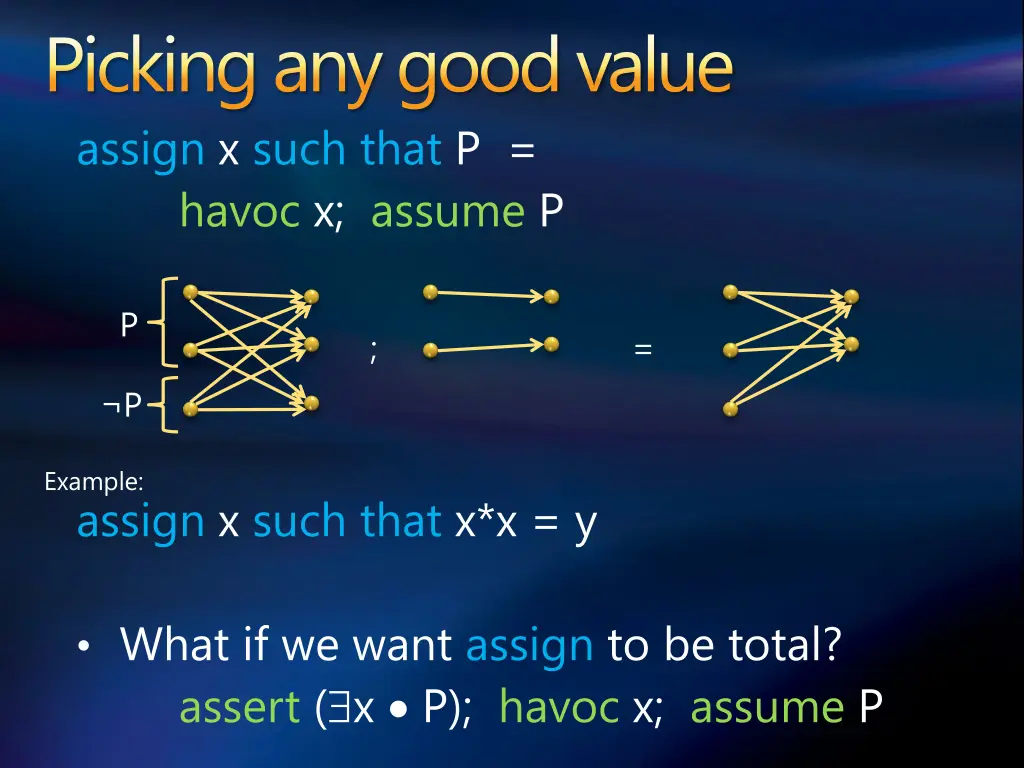 Picking any good value

assign x such that P =
havoc x; assume P

P

¬P

;

=

Example:

assign x such that x*x = y

• What if we want assign to be total?
assert ($\exists$x • P); havoc x; assume P